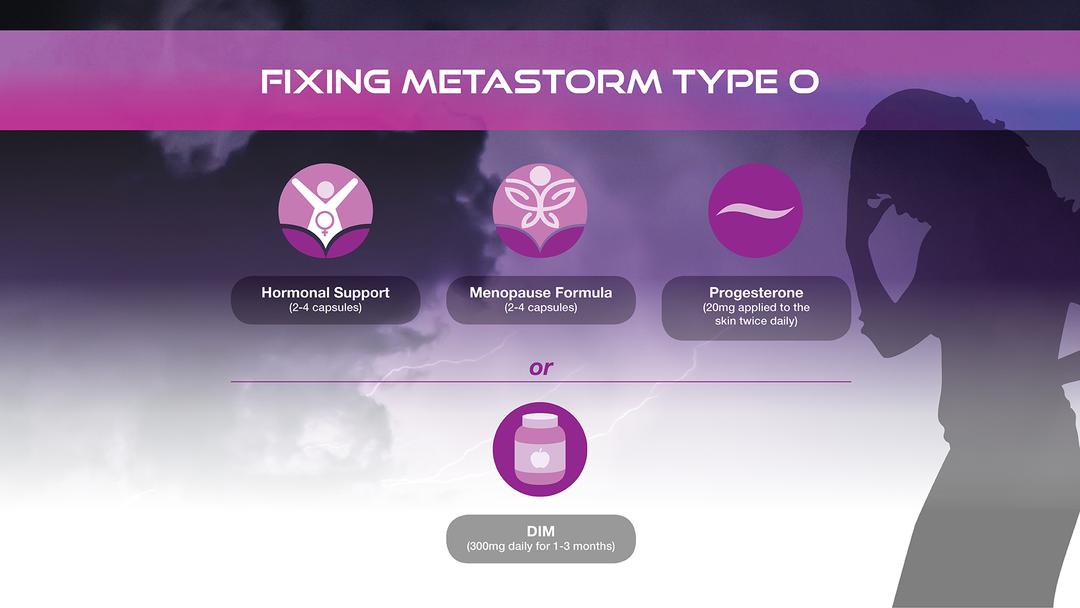 FIXING METASTORM TYPE O

Hormonal Support
(2-4 capsules)

Menopause Formula
(2-4 capsules)

Progesterone
(20mg applied to the skin twice daily)

or

DIM
(300mg daily for 1-3 months)